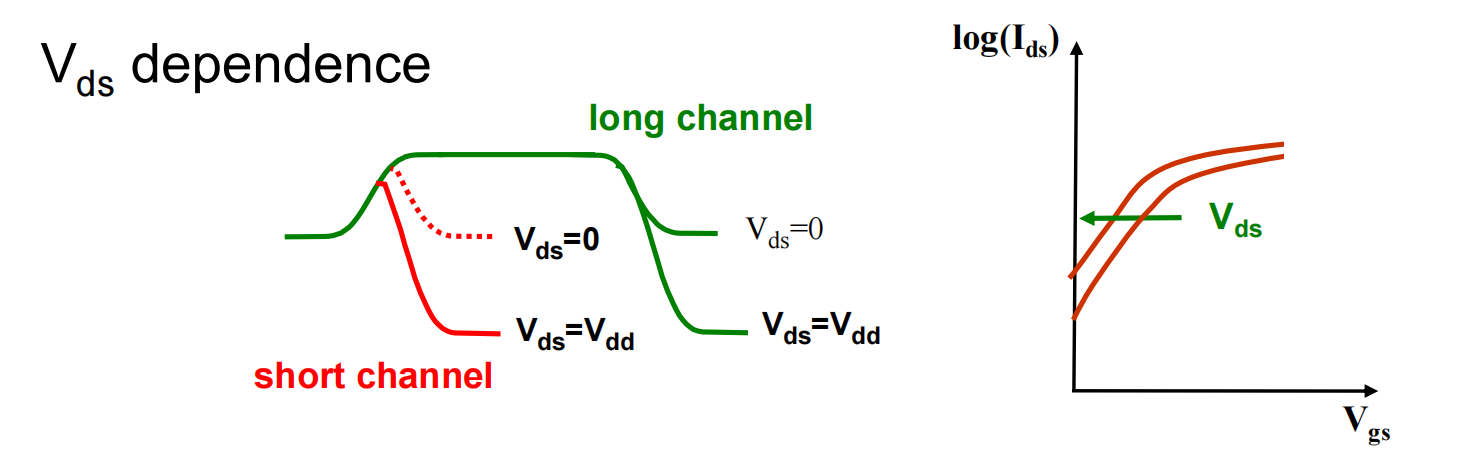 $V_{ds}$ dependence

long channel

$V_{ds}=0$

$V_{ds}=0$

$V_{ds}=V_{dd}$

$V_{ds}=V_{dd}$

short channel

$\log(I_{ds})$

$V_{ds}$

$V_{gs}$